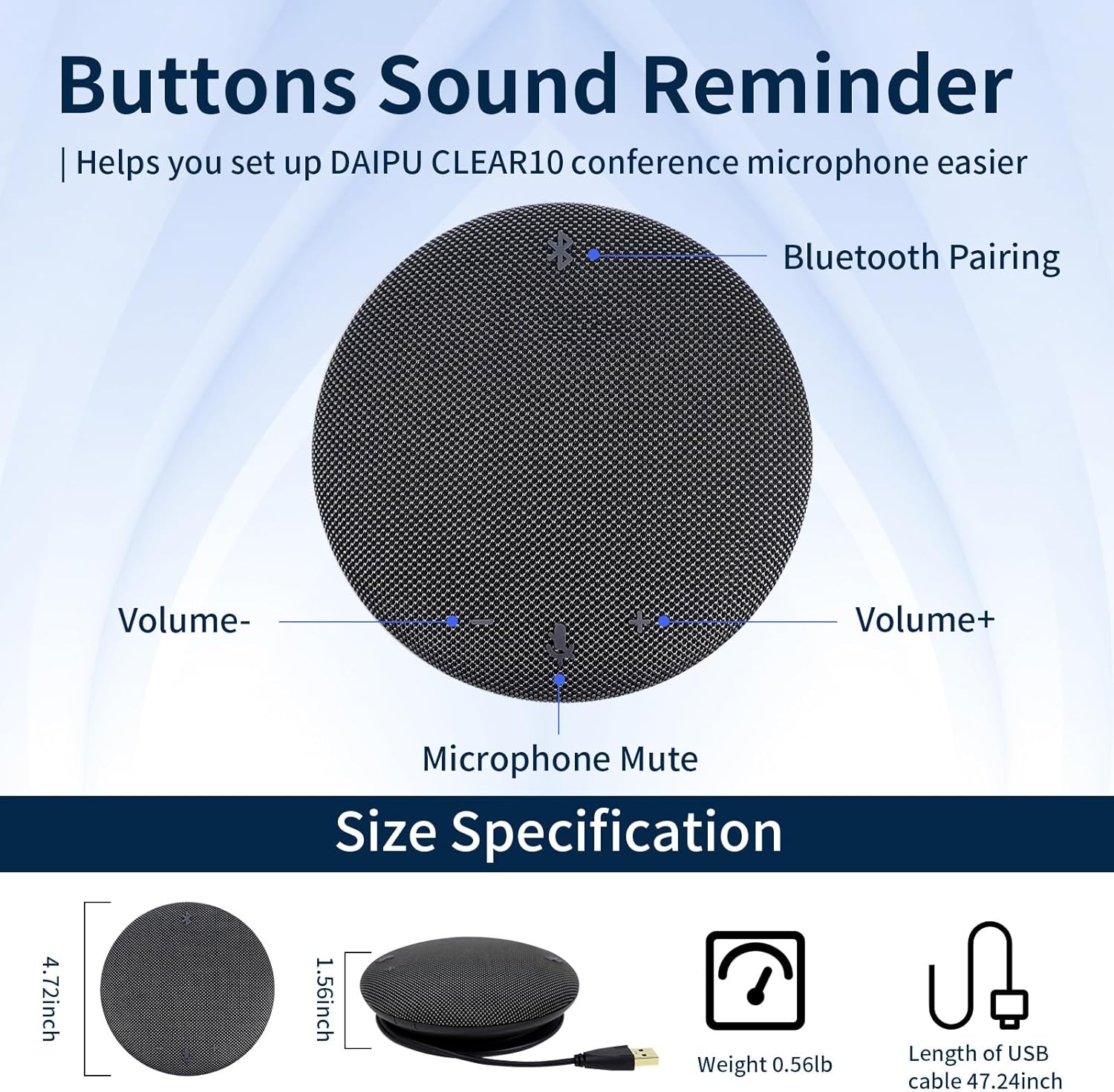 Buttons Sound Reminder

| Helps you set up DAIPU CLEAR10 conference microphone easier

Bluetooth Pairing

Volume-

Volume+

Microphone Mute

Size Specification

4.72inch

1.56inch

Weight 0.56lb

Length of USB cable 47.24inch